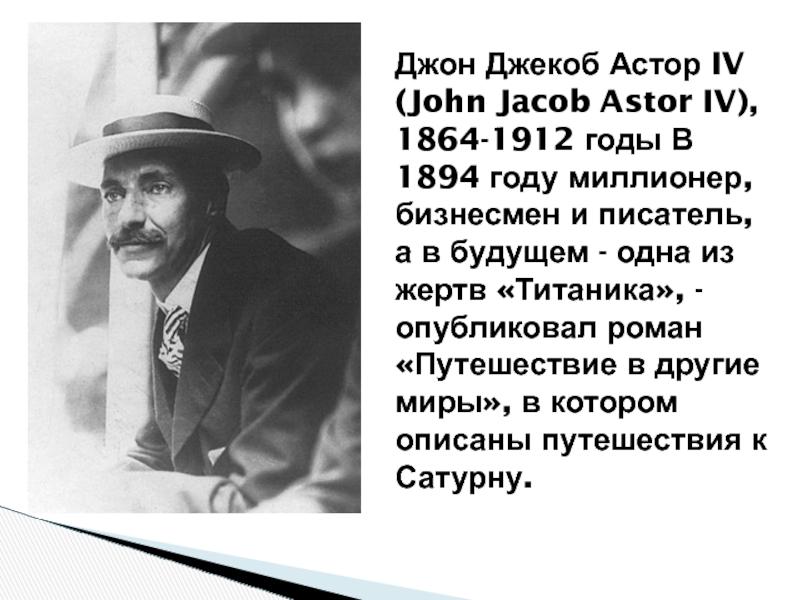 Джон Джекоб Астор IV (John Jacob Astor IV), 1864-1912 годы В 1894 году миллионер, бизнесмен и писатель, а в будущем - одна из жертв «Титаника», - опубликовал роман «Путешествие в другие миры», в котором описаны путешествия к Сатурну.